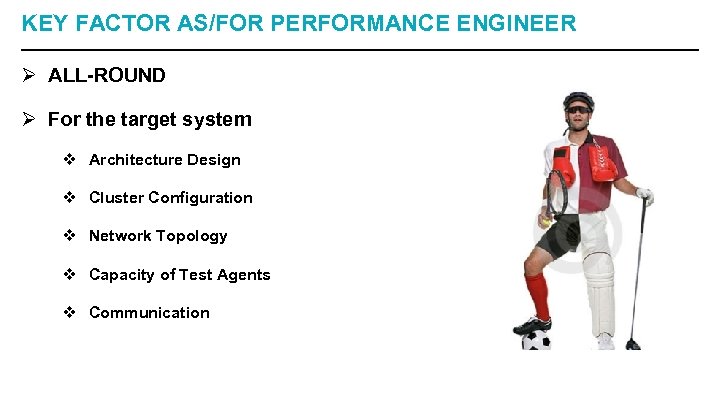 KEY FACTOR AS/FOR PERFORMANCE ENGINEER

➢ ALL-ROUND

➢ For the target system

❖ Architecture Design

❖ Cluster Configuration

❖ Network Topology

❖ Capacity of Test Agents

❖ Communication